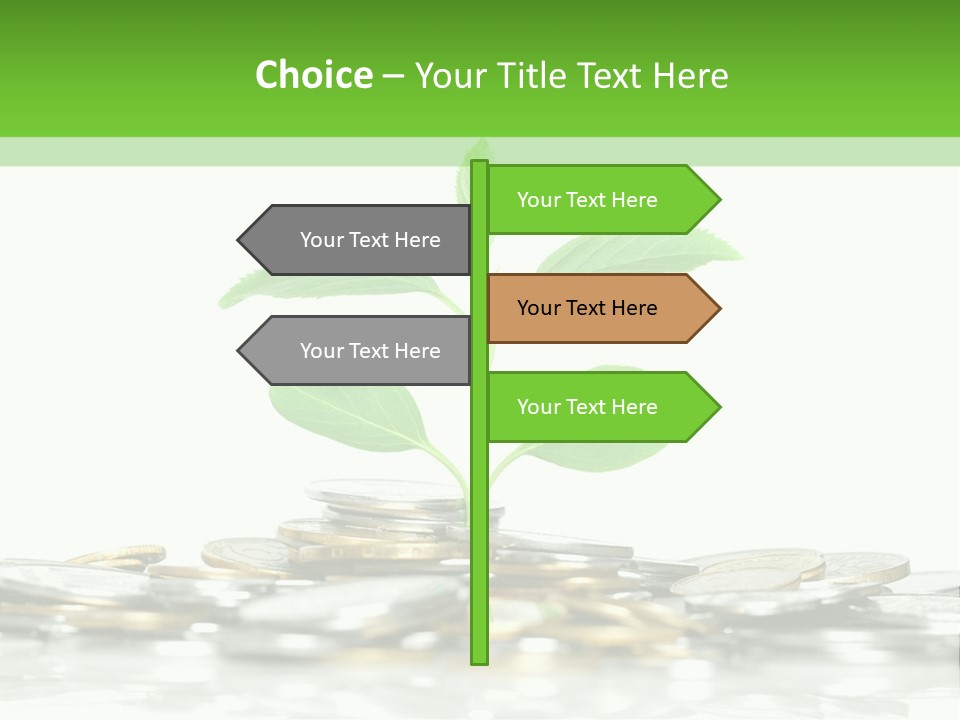 Choice – Your Title Text Here

Your Text Here

Your Text Here

Your Text Here

Your Text Here

Your Text Here